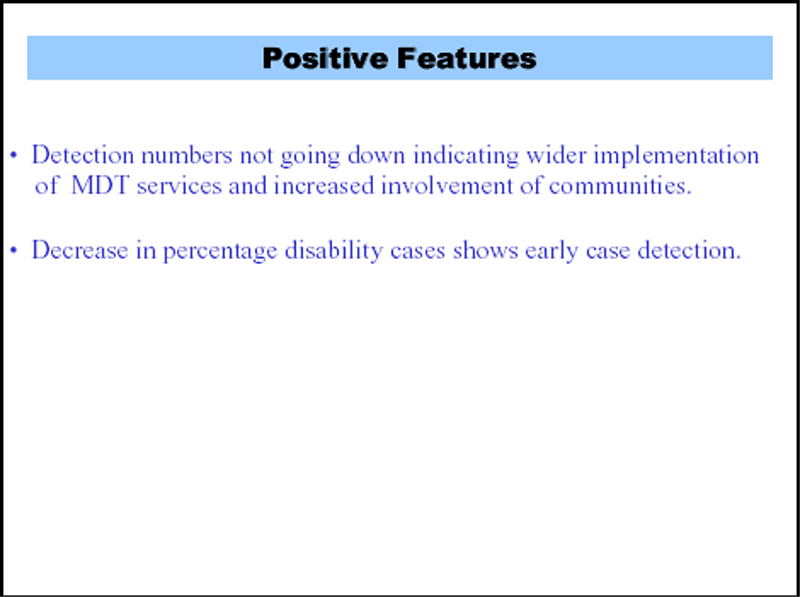 Positive Features

• Detection numbers not going down indicating wider implementation of MDT services and increased involvement of communities.

• Decrease in percentage disability cases shows early case detection.